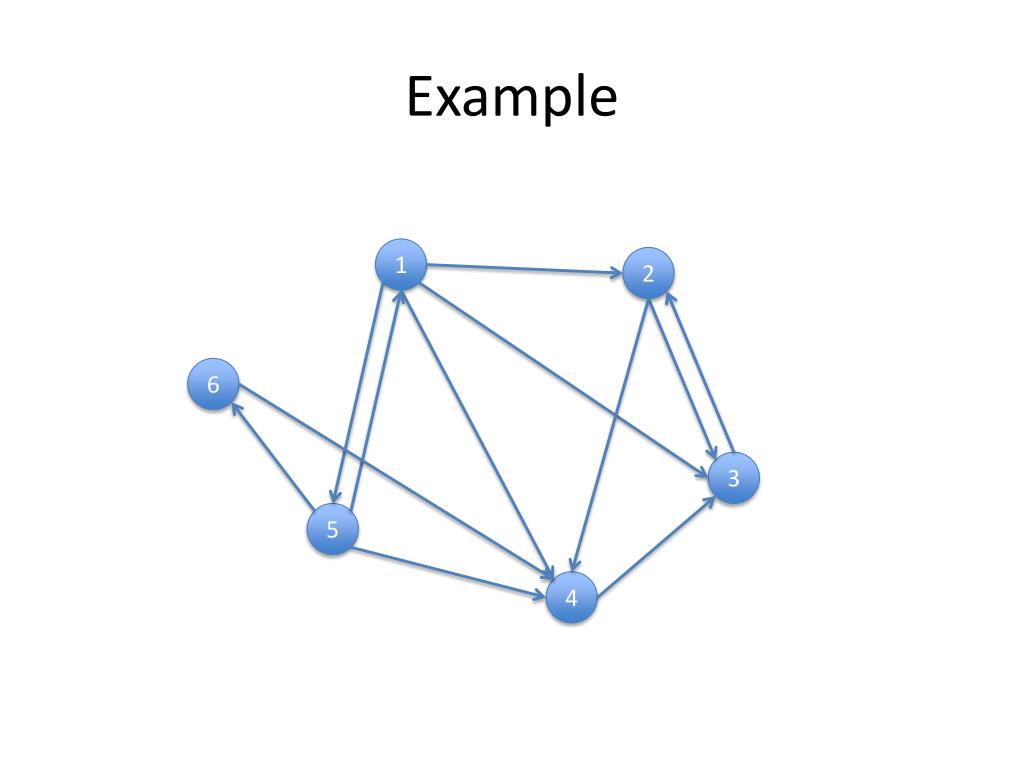 Example

1
2
6
3
5
4